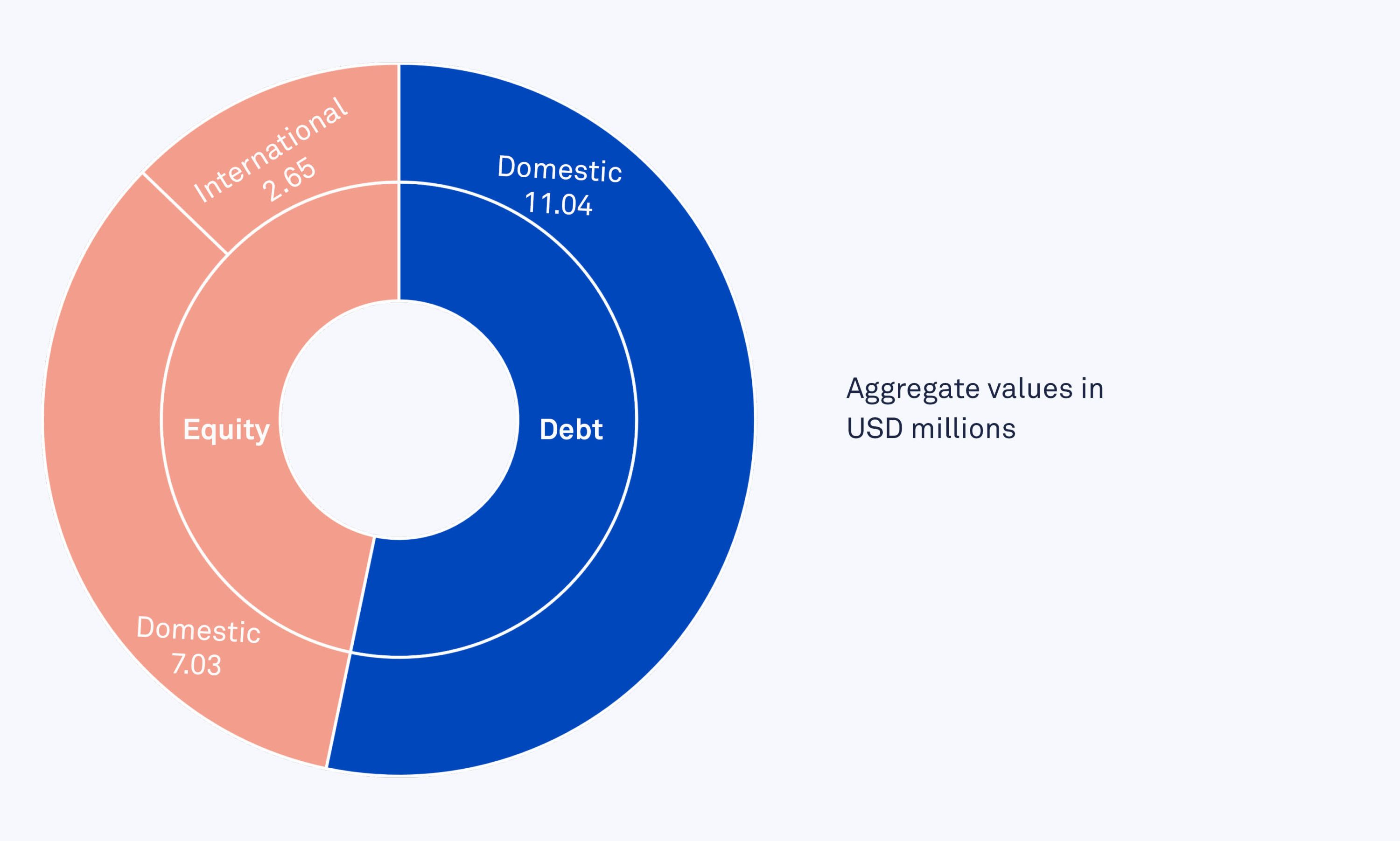 International
2.65

Domestic
11.04

Equity

Debt

Domestic
7.03

Aggregate values in USD millions